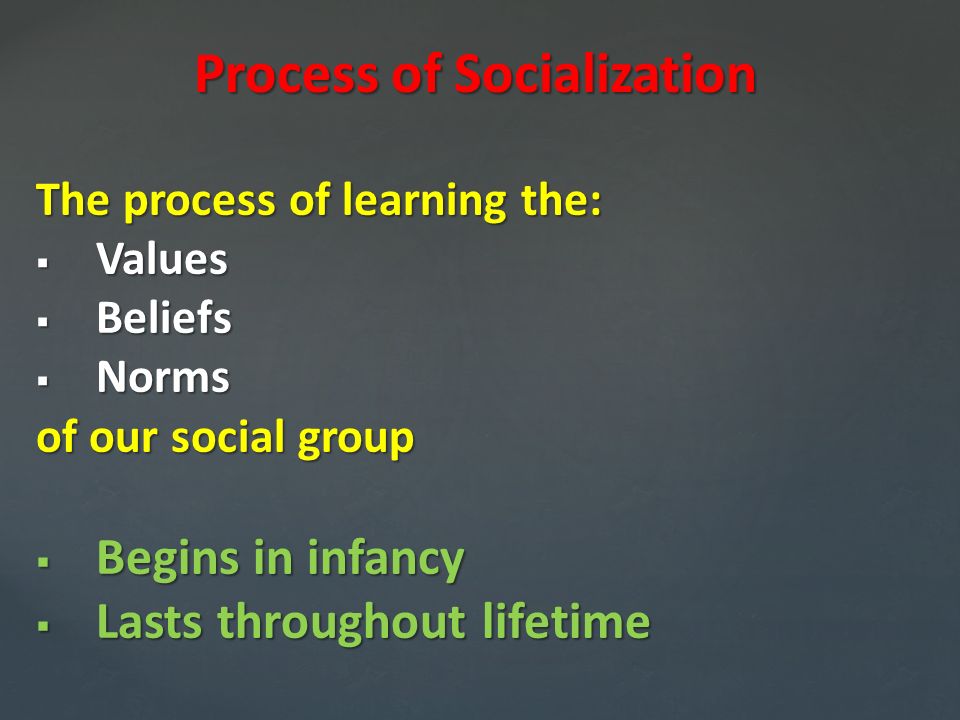 Process of Socialization

The process of learning the:
▪ Values
▪ Beliefs
▪ Norms
of our social group

▪ Begins in infancy
▪ Lasts throughout lifetime